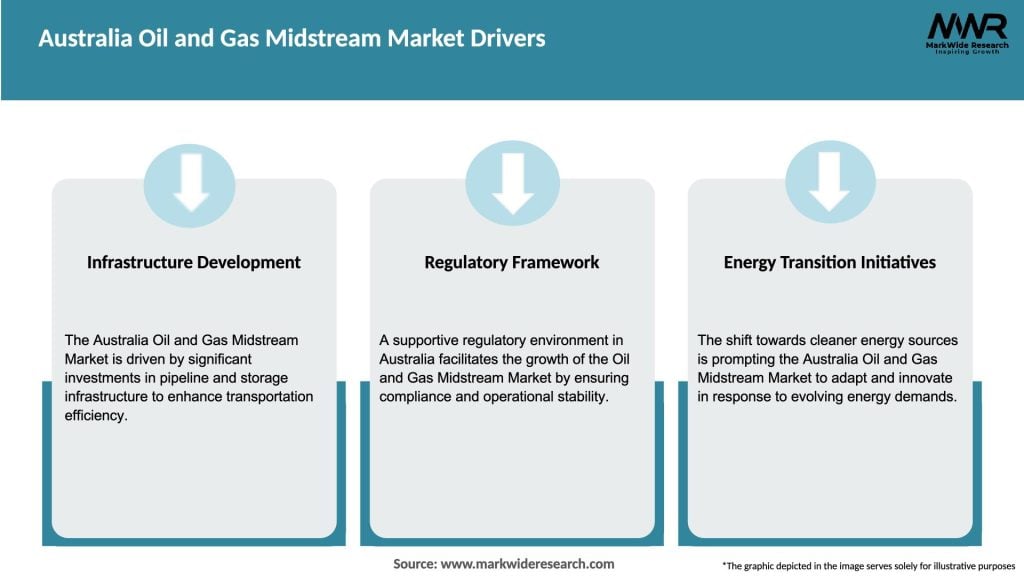 Australia Oil and Gas Midstream Market Drivers

MWR
MarkWide Research
Inspiring Growth

Infrastructure Development

The Australia Oil and Gas Midstream Market is driven by significant investments in pipeline and storage infrastructure to enhance transportation efficiency.

Regulatory Framework

A supportive regulatory environment in Australia facilitates the growth of the Oil and Gas Midstream Market by ensuring compliance and operational stability.

Energy Transition Initiatives

The shift towards cleaner energy sources is prompting the Australia Oil and Gas Midstream Market to adapt and innovate in response to evolving energy demands.

Source: www.markwideresearch.com

*The graphic depicted in the image serves solely for illustrative purposes